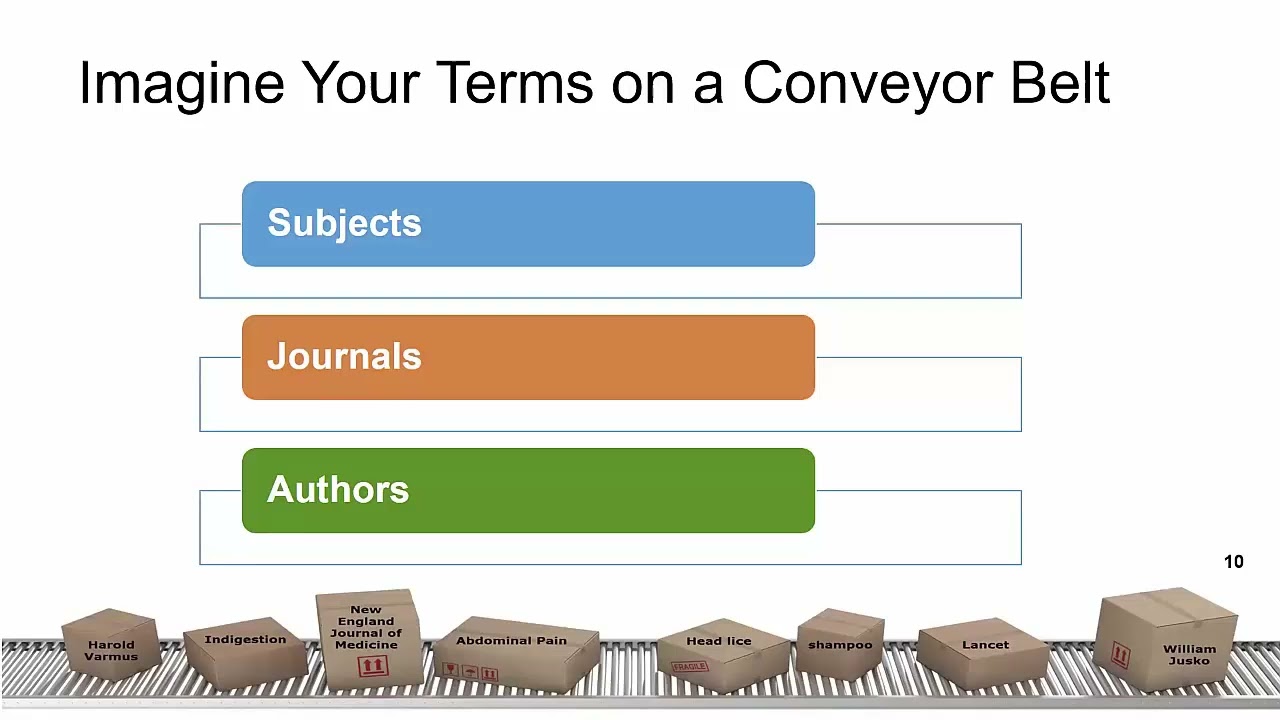 Imagine Your Terms on a Conveyor Belt

Subjects

Journals

Authors

10

Harold Varmus

Indigestion

New England Journal of Medicine

Abdominal Pain

Head lice

FRAGILE

shampoo

Lancet

William Jusko